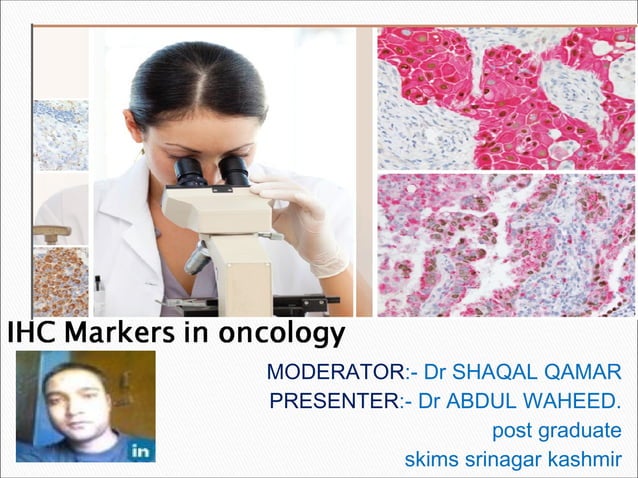 IHC Markers in oncology

in

MODERATOR:- Dr SHAQAL QAMAR
PRESENTER:- Dr ABDUL WAHEED.
post graduate
skims srinagar kashmir